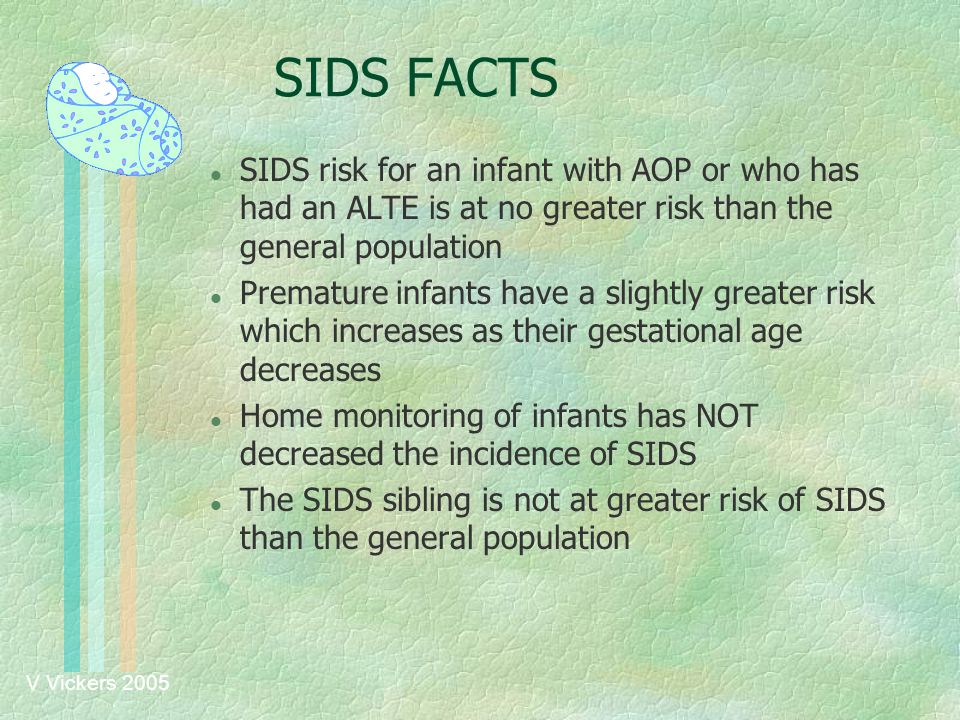 SIDS FACTS

- SIDS risk for an infant with AOP or who has had an ALTE is at no greater risk than the general population
- Premature infants have a slightly greater risk which increases as their gestational age decreases
- Home monitoring of infants has NOT decreased the incidence of SIDS
- The SIDS sibling is not at greater risk of SIDS than the general population

V Vickers 2005